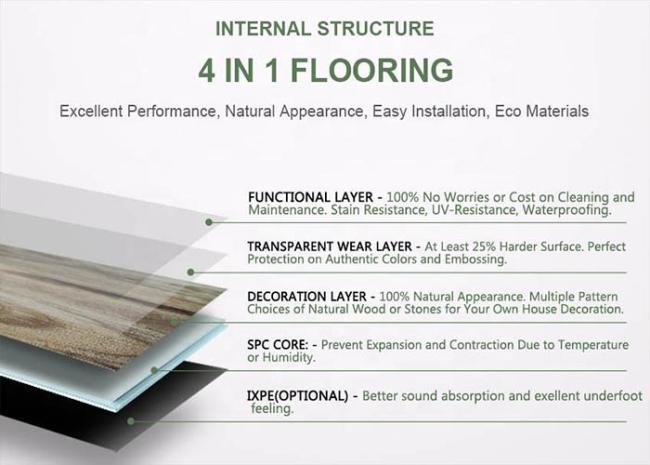 INTERNAL STRUCTURE

4 IN 1 FLOORING

Excellent Performance, Natural Appearance, Easy Installation, Eco Materials

FUNCTIONAL LAYER - 100% No Worries or Cost on Cleaning and Maintenance. Stain Resistance, UV-Resistance, Waterproofing.

TRANSPARENT WEAR LAYER - At Least 25% Harder Surface. Perfect Protection on Authentic Colors and Embossing.

DECORATION LAYER - 100% Natural Appearance. Multiple Pattern Choices of Natural Wood or Stones for Your Own House Decoration.

SPC CORE: - Prevent Expansion and Contraction Due to Temperature or Humidity.

IXPE(OPTIONAL) - Better sound absorption and exellent underfoot feeling.